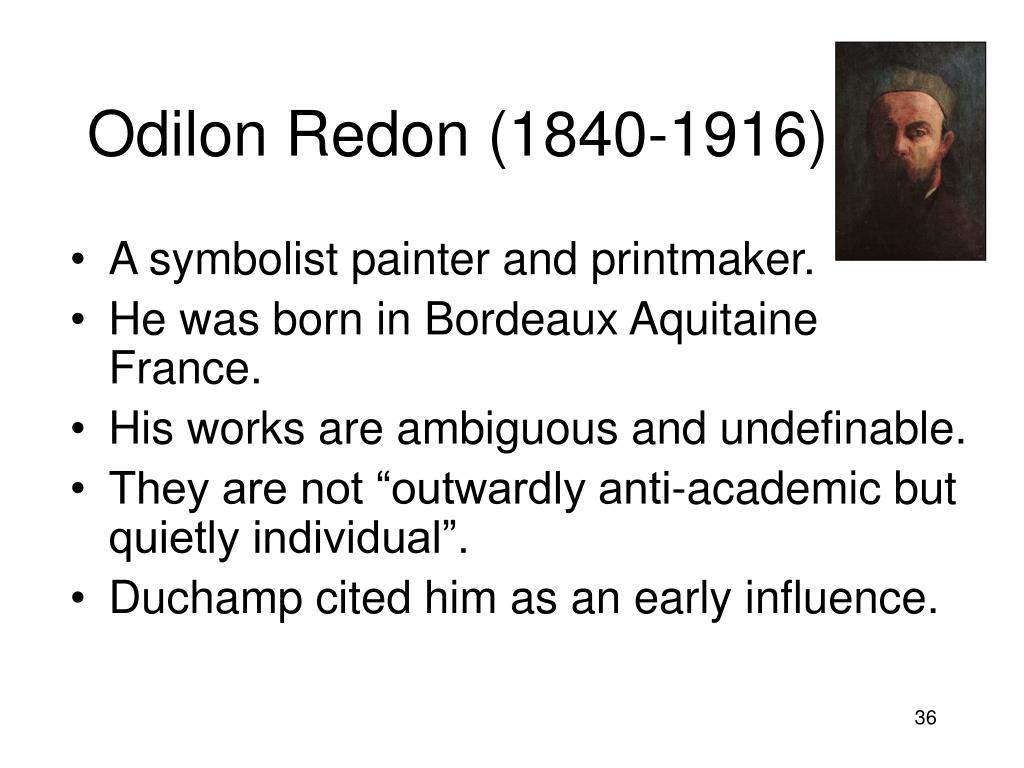 Odilon Redon (1840-1916)

• A symbolist painter and printmaker.
• He was born in Bordeaux Aquitaine France.
• His works are ambiguous and undefinable.
• They are not “outwardly anti-academic but quietly individual”.
• Duchamp cited him as an early influence.

36